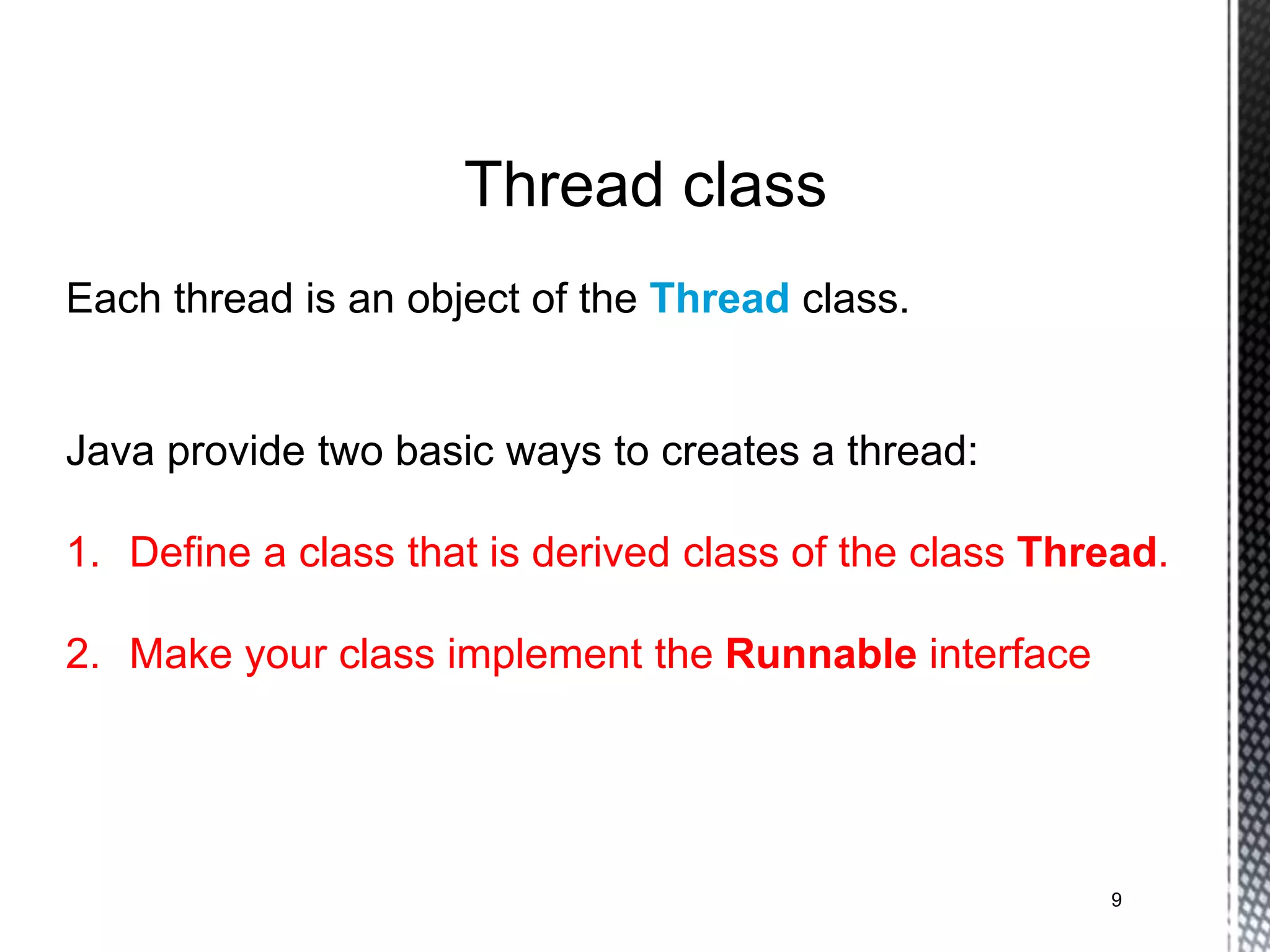 Thread class

Each thread is an object of the Thread class.

Java provide two basic ways to creates a thread:

1. Define a class that is derived class of the class Thread.

2. Make your class implement the Runnable interface

9